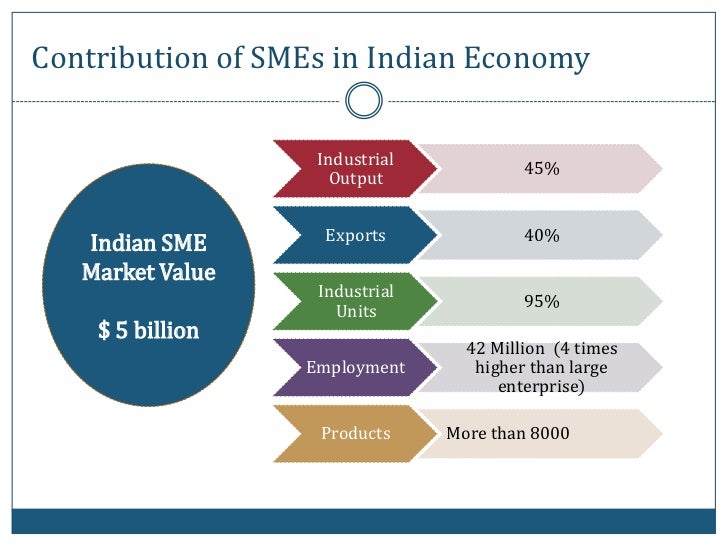 Contribution of SMEs in Indian Economy

Indian SME Market Value

$ 5 billion

Industrial Output

45%

Exports

40%

Industrial Units

95%

Employment

42 Million (4 times higher than large enterprise)

Products

More than 8000